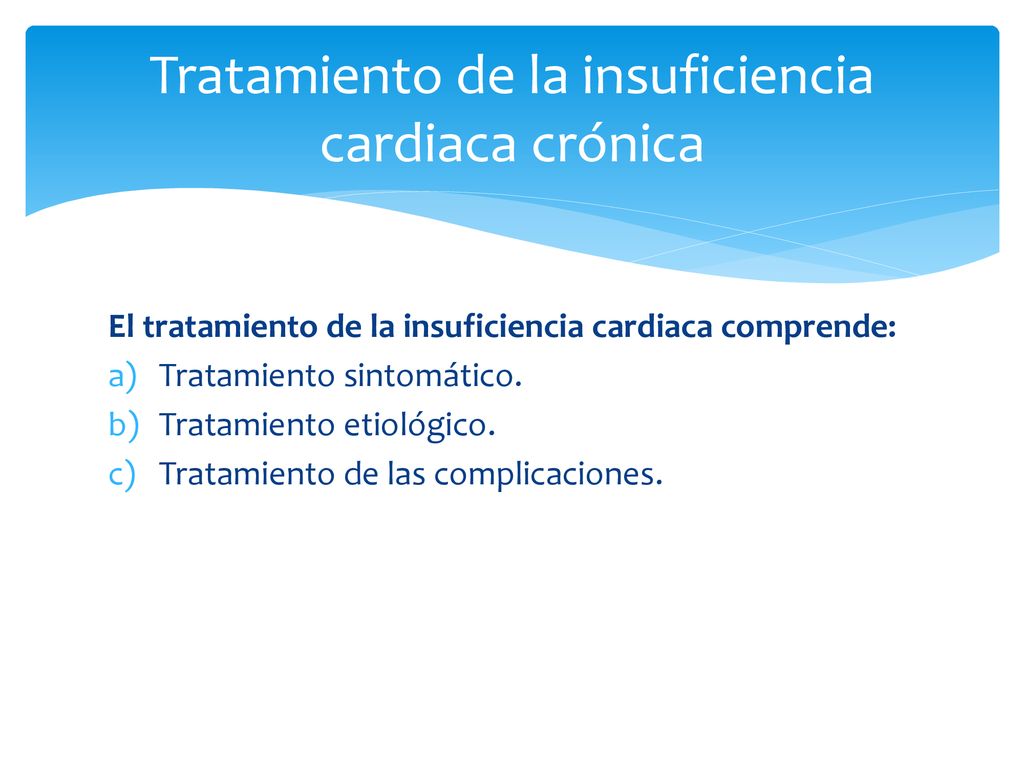 Tratamiento de la insuficiencia cardiaca crónica

El tratamiento de la insuficiencia cardiaca comprende:
a) Tratamiento sintomático.
b) Tratamiento etiológico.
c) Tratamiento de las complicaciones.